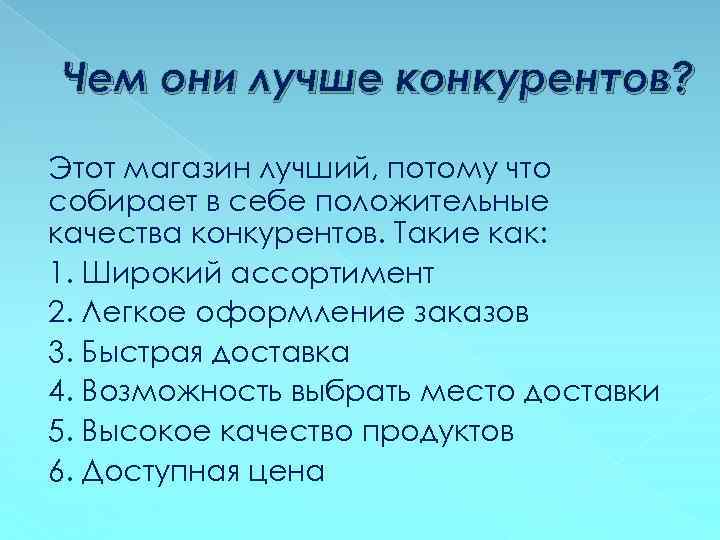 Чем они лучше конкурентов?

Этот магазин лучший, потому что собирает в себе положительные качества конкурентов. Такие как:
1. Широкий ассортимент
2. Легкое оформление заказов
3. Быстрая доставка
4. Возможность выбрать место доставки
5. Высокое качество продуктов
6. Доступная цена